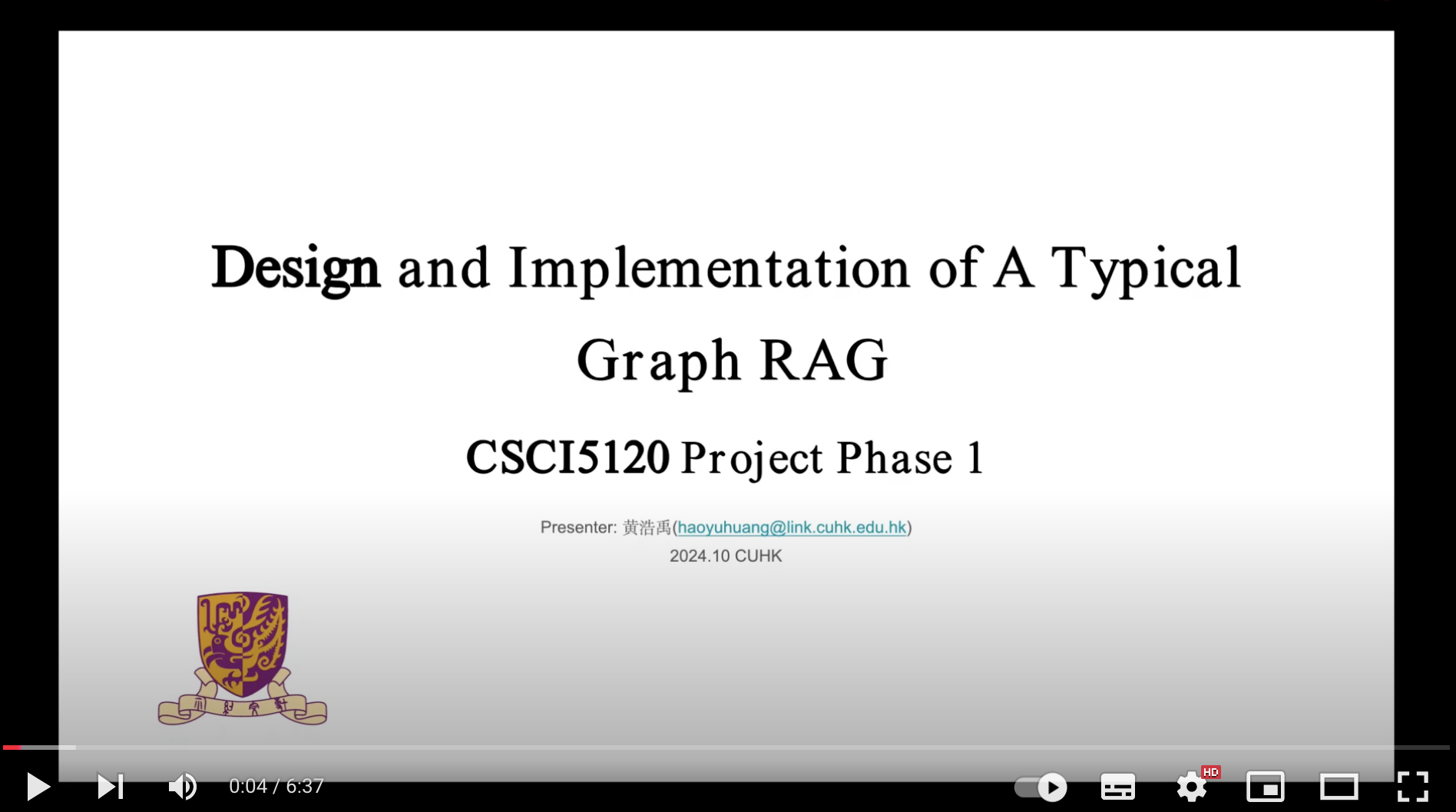 Design and Implementation of A Typical Graph RAG

CSCI5120 Project Phase 1

Presenter: 黄浩禹(haoyuhuang@link.cuhk.edu.hk)
2024.10 CUHK

0:04 / 6:37

HD